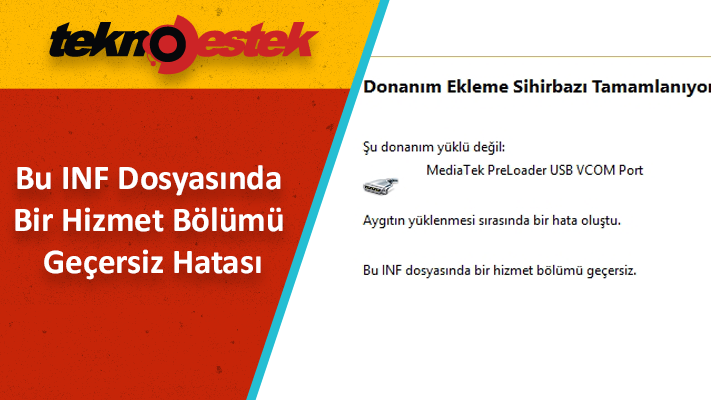 teknodestek

Bu INF Dosyasında Bir Hizmet Bölümü Geçersiz Hatası

Donanım Ekleme Sihirbazı Tamamlanıyor

Şu donanım yüklü değil:

MediaTek PreLoader USB VCOM Port

Aygıtın yüklenmesi sırasında bir hata oluştu.

Bu INF dosyasında bir hizmet bölümü geçersiz.